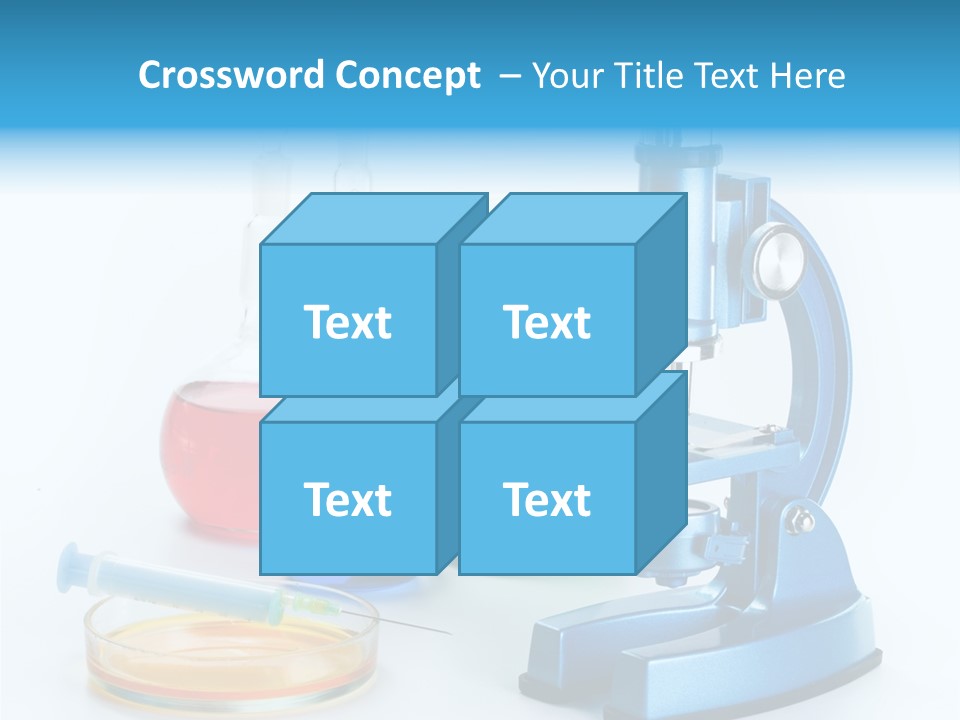 Crossword Concept – Your Title Text Here

Text

Text

Text

Text